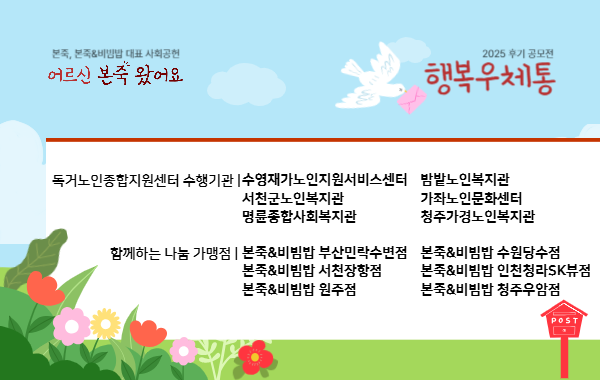 본죽, 본죽&비빔밥 대표 사회공헌
어르신 본죽 왔어요

2025 후기 공모전
행복우체통

독거노인종합지원센터 수행기관 | 수영재가노인지원서비스센터
서천군노인복지관
명륜종합사회복지관

밤밭노인복지관
가좌노인문화센터
청주가경노인복지관

함께하는 나눔 가맹점 | 본죽&비빔밥 부산민락수변점
본죽&비빔밥 서천장항점
본죽&비빔밥 원주점

본죽&비빔밥 수원당수점
본죽&비빔밥 인천청라SK뷰점
본죽&비빔밥 청주우암점

POST